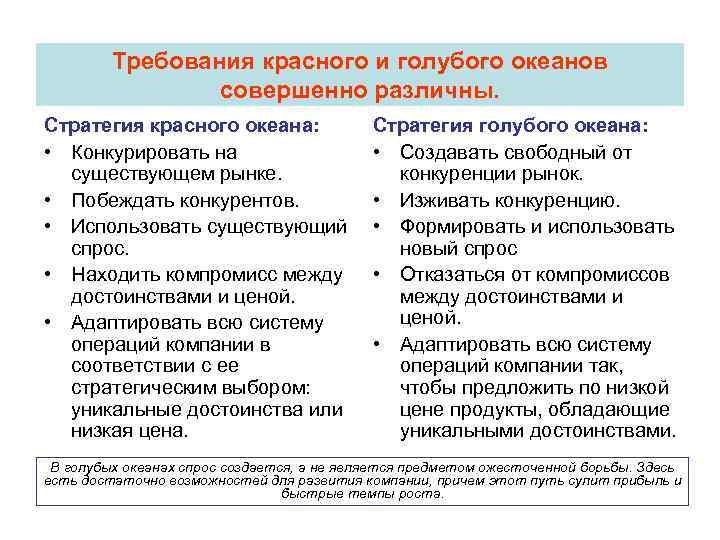 Требования красного и голубого океанов совершенно различны.

Стратегия красного океана:
• Конкурировать на существующем рынке.
• Побеждать конкурентов.
• Использовать существующий спрос.
• Находить компромисс между достоинствами и ценой.
• Адаптировать всю систему операций компании в соответствии с ее стратегическим выбором: уникальные достоинства или низкая цена.

Стратегия голубого океана:
• Создавать свободный от конкуренции рынок.
• Изживать конкуренцию.
• Формировать и использовать новый спрос
• Отказаться от компромиссов между достоинствами и ценой.
• Адаптировать всю систему операций компании так, чтобы предложить по низкой цене продукты, обладающие уникальными достоинствами.

В голубых океанах спрос создается, а не является предметом ожесточенной борьбы. Здесь есть достаточно возможностей для развития компании, причем этот путь сулит прибыль и быстрые темпы роста.